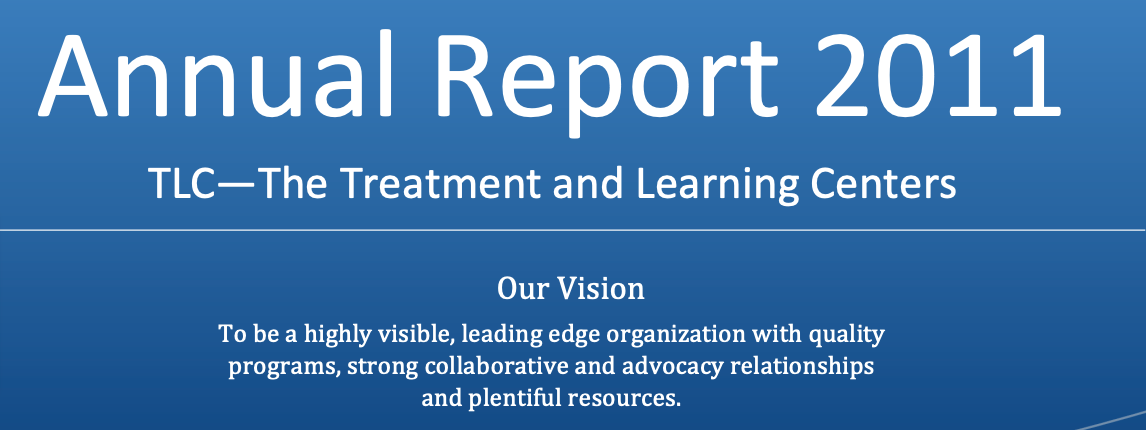 Annual Report 2011

TLC—The Treatment and Learning Centers

Our Vision

To be a highly visible, leading edge organization with quality programs, strong collaborative and advocacy relationships and plentiful resources.